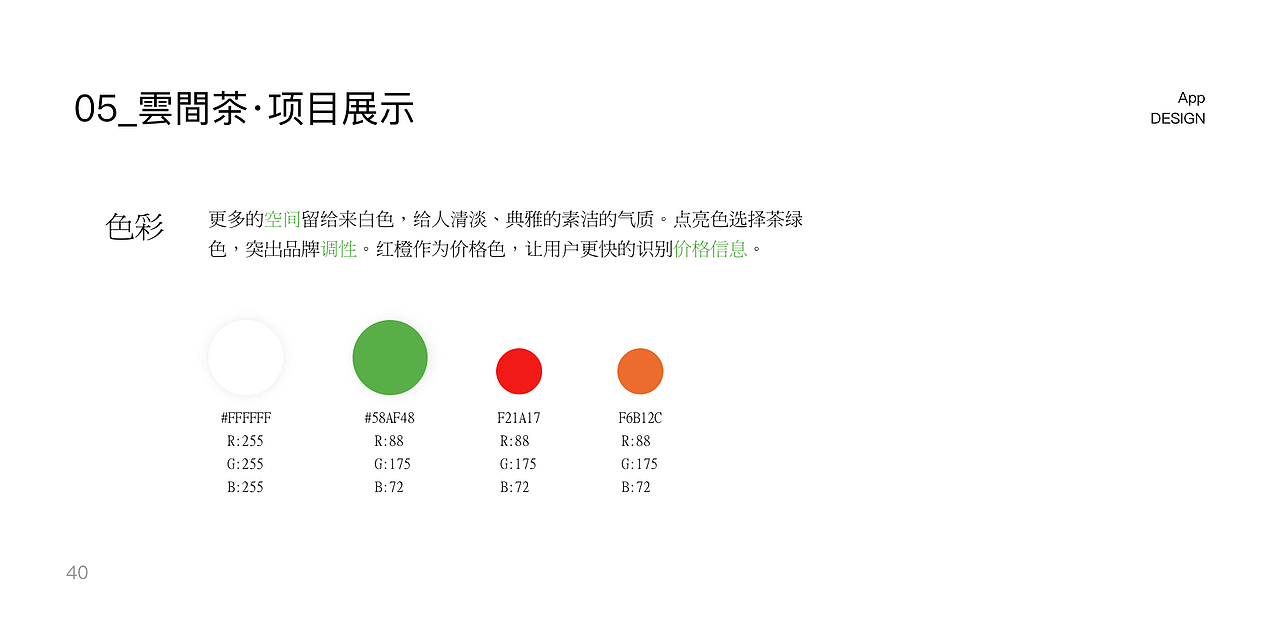 05_雲間茶·项目展示

App
DESIGN

色彩

更多的空间留给来白色，给人清淡、典雅的素洁的气质。点亮色选择茶绿色，突出品牌调性。红橙作为价格色，让用户更快的识别价格信息。

#FFFFFF
R:255
G:255
B:255

#58AF48
R:88
G:175
B:72

F21A17
R:88
G:175
B:72

F6B12C
R:88
G:175
B:72

40